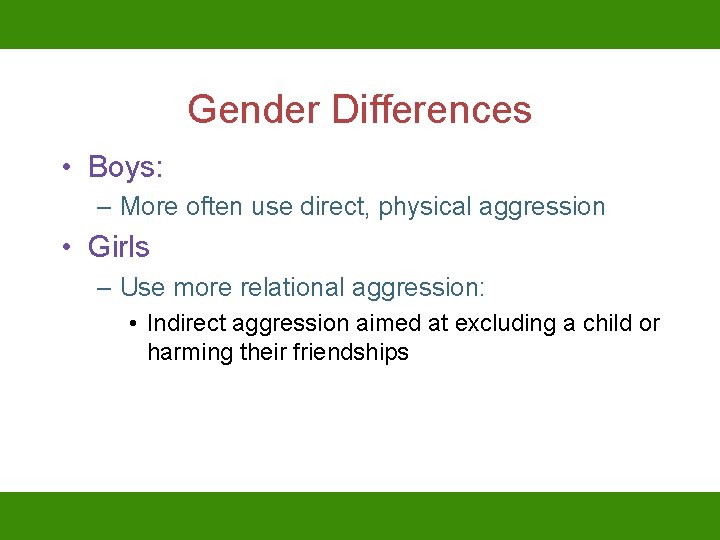 Gender Differences

• Boys:
– More often use direct, physical aggression
• Girls
– Use more relational aggression:
• Indirect aggression aimed at excluding a child or harming their friendships